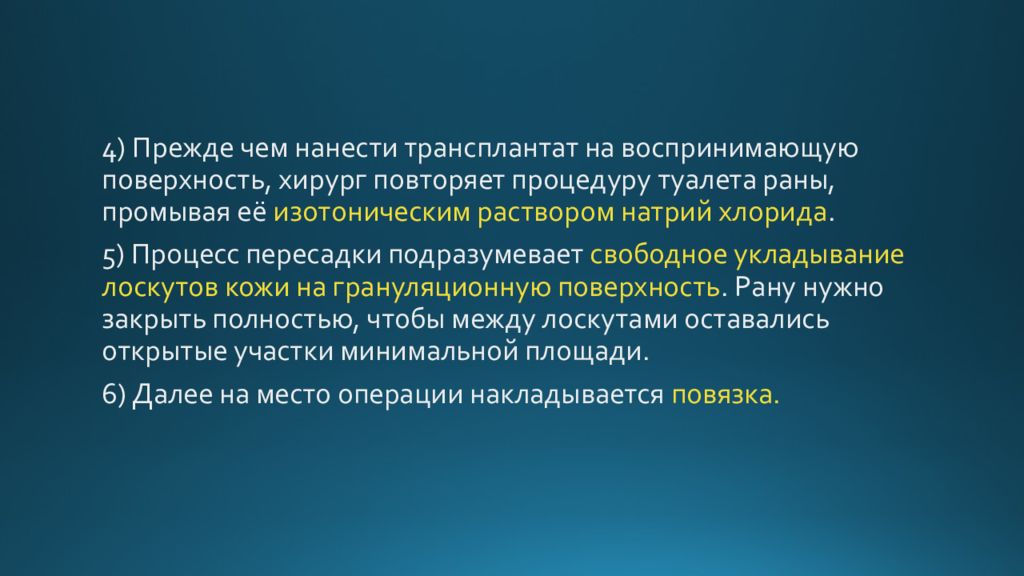 4) Прежде чем нанести трансплантат на воспринимающую поверхность, хирург повторяет процедуру туалета раны, промывая её изотоническим раствором натрий хлорида.

5) Процесс пересадки подразумевает свободное укладывание лоскутов кожи на грануляционную поверхность. Рану нужно закрыть полностью, чтобы между лоскутами оставались открытые участки минимальной площади.

6) Далее на место операции накладывается повязка.